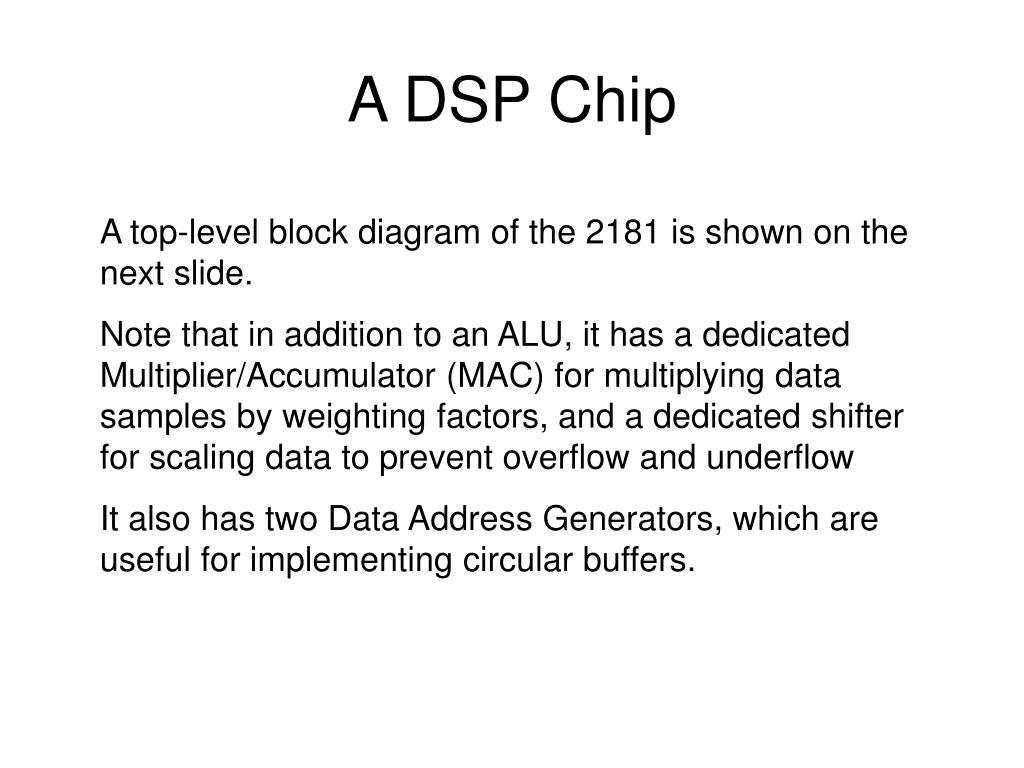 A DSP Chip

A top-level block diagram of the 2181 is shown on the next slide.

Note that in addition to an ALU, it has a dedicated Multiplier/Accumulator (MAC) for multiplying data samples by weighting factors, and a dedicated shifter for scaling data to prevent overflow and underflow

It also has two Data Address Generators, which are useful for implementing circular buffers.